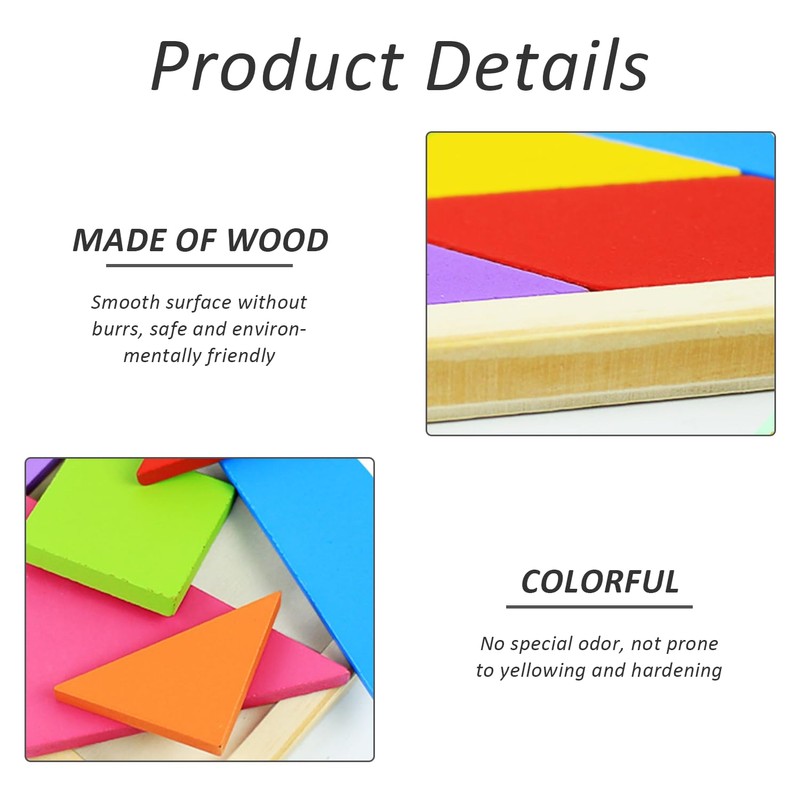 Product Details

MADE OF WOOD

Smooth surface without burrs, safe and environmentally friendly

COLORFUL

No special odor, not prone to yellowing and hardening